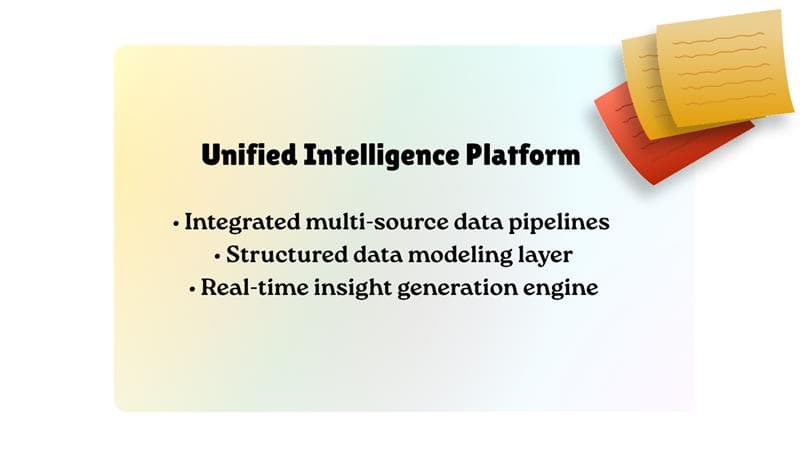 Unified Intelligence Platform

• Integrated multi-source data pipelines
• Structured data modeling layer
• Real-time insight generation engine